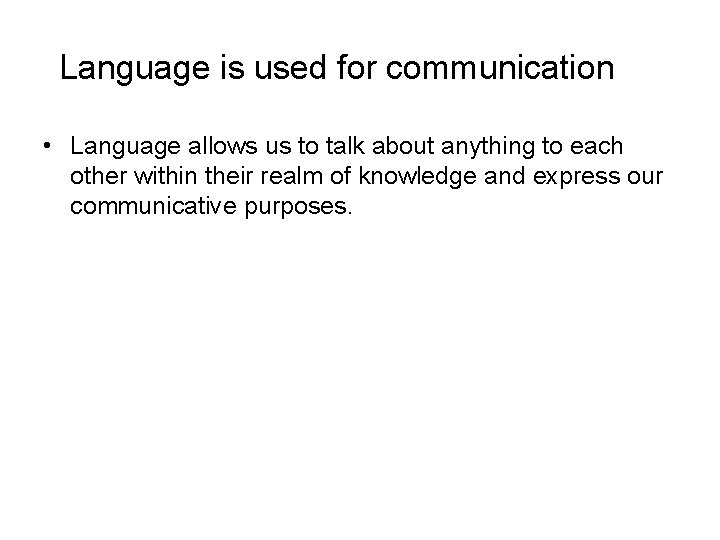 Language is used for communication

• Language allows us to talk about anything to each other within their realm of knowledge and express our communicative purposes.